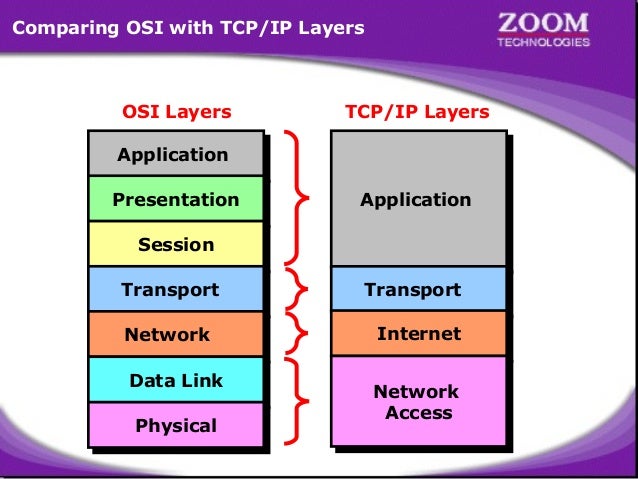 Comparing OSI with TCP/IP Layers

ZOOM
TECHNOLOGIES

OSI Layers

Application
Presentation
Session
Transport
Network
Data Link
Physical

TCP/IP Layers

Application
Transport
Internet
Network Access